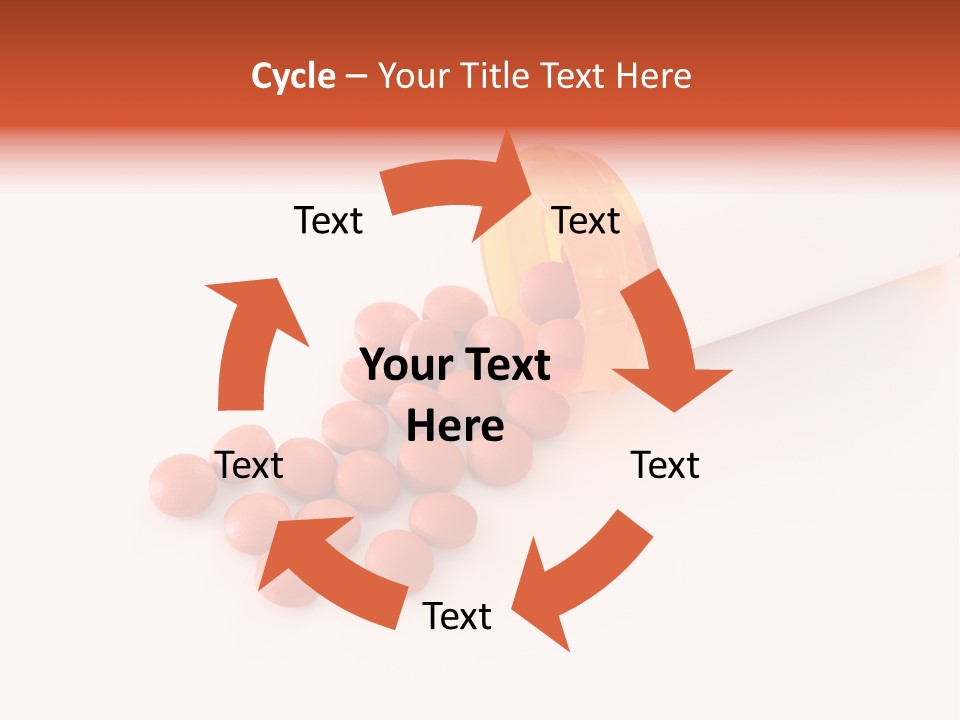 Cycle – Your Title Text Here

Text

Text

Your Text Here

Text

Text

Text